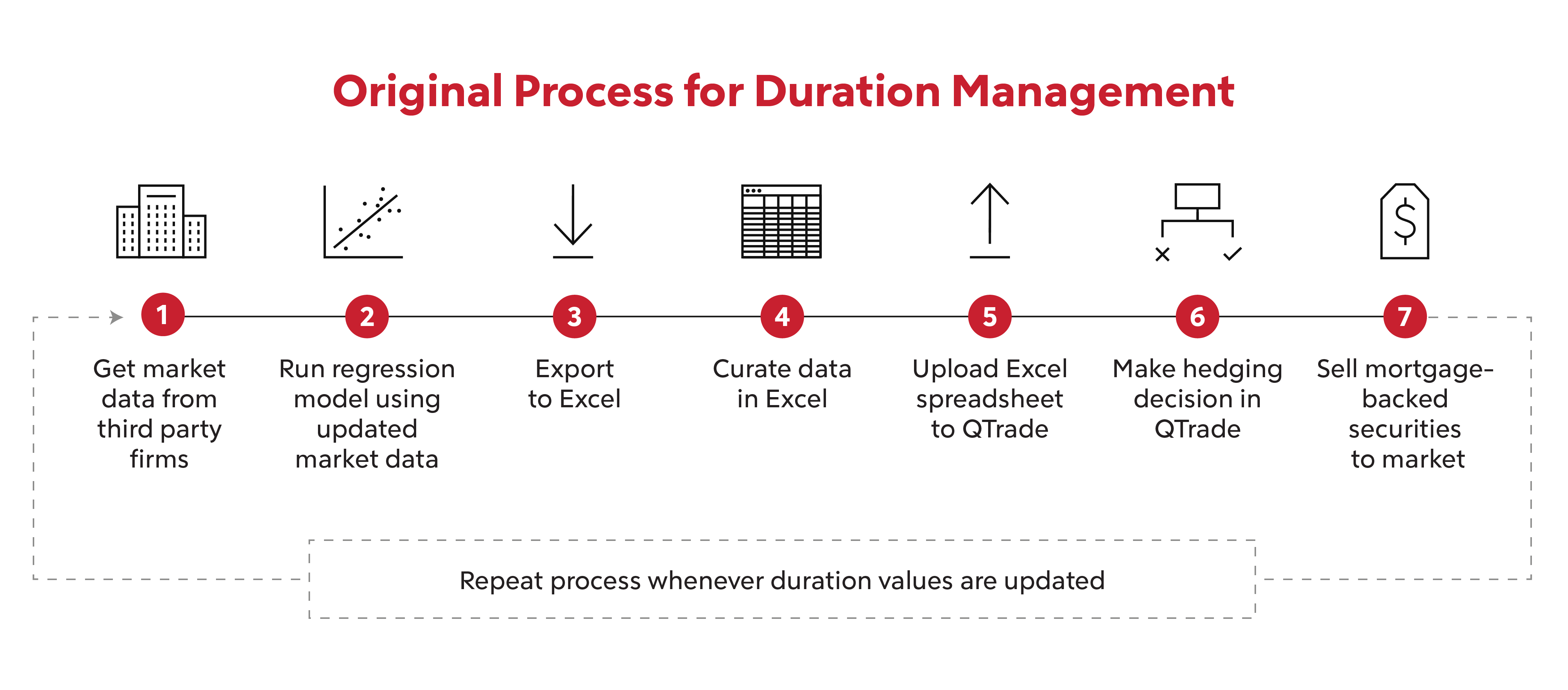 Original Process for Duration Management

1
Get market data from third party firms

2
Run regression model using updated market data

3
Export to Excel

4
Curate data in Excel

5
Upload Excel spreadsheet to QTrade

6
Make hedging decision in QTrade

7
Sell mortgage-backed securities to market

Repeat process whenever duration values are updated